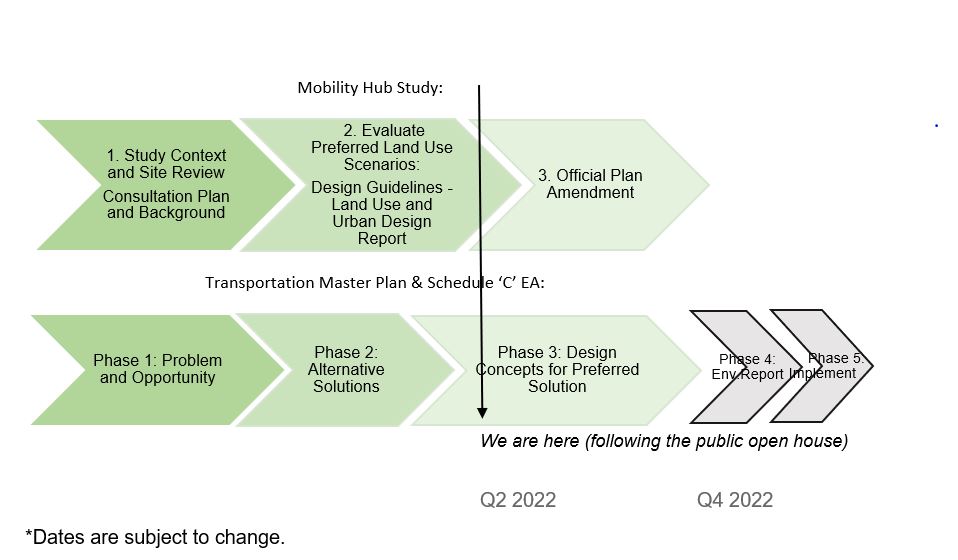 Mobility Hub Study:

1. Study Context and Site Review

Consultation Plan and Background

2. Evaluate Preferred Land Use Scenarios:

Design Guidelines - Land Use and Urban Design Report

3. Official Plan Amendment

Transportation Master Plan & Schedule 'C' EA:

Phase 1: Problem and Opportunity

Phase 2: Alternative Solutions

Phase 3: Design Concepts for Preferred Solution

Phase 4: Env.Report

Phase 5: Implement

We are here (following the public open house)

Q2 2022

Q4 2022

*Dates are subject to change.